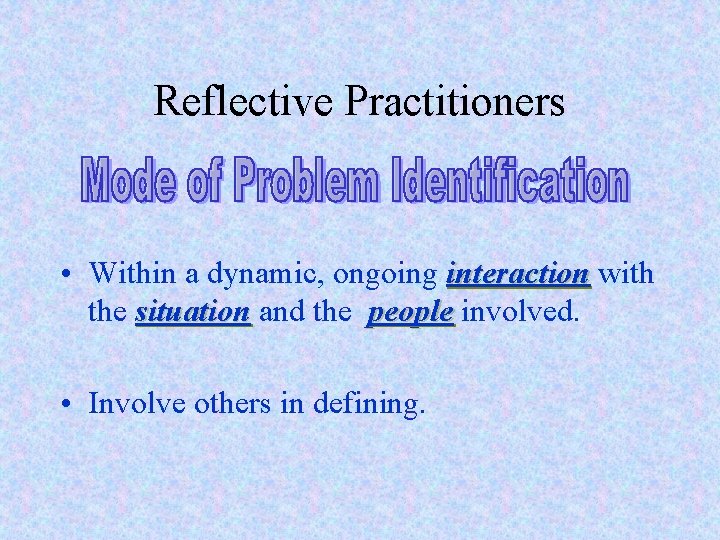 Reflective Practitioners

Mode of Problem Identification

• Within a dynamic, ongoing interaction with the situation and the people involved.

• Involve others in defining.